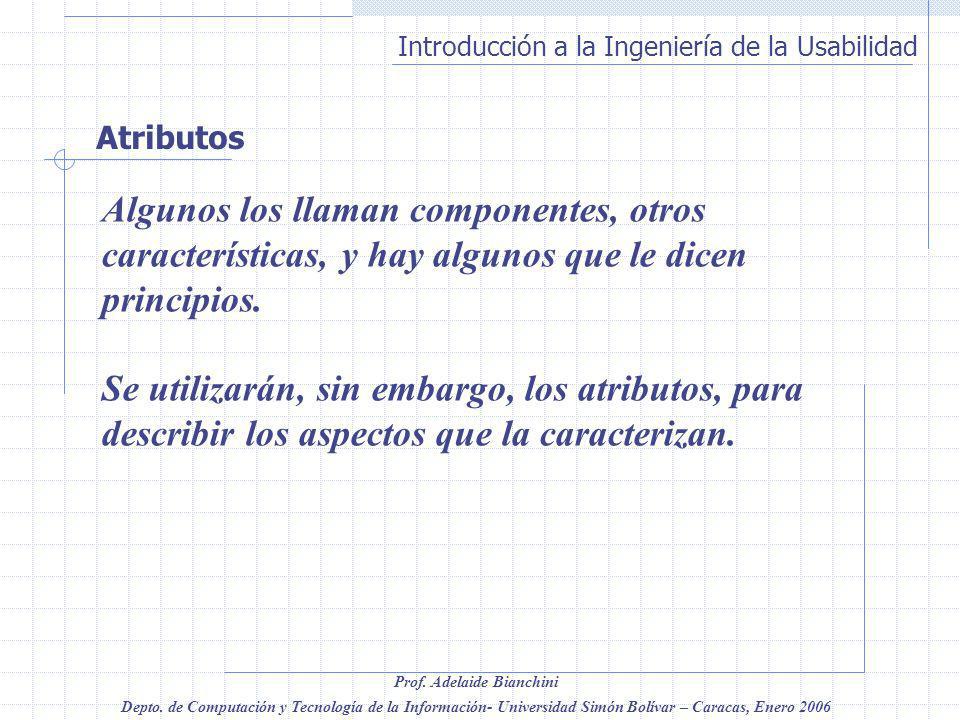 Introducción a la Ingeniería de la Usabilidad

Atributos

Algunos los llaman componentes, otros características, y hay algunos que le dicen principios.

Se utilizarán, sin embargo, los atributos, para describir los aspectos que la caracterizan.

Prof. Adelaide Bianchini

Depto. de Computación y Tecnología de la Información- Universidad Simón Bolívar – Caracas, Enero 2006